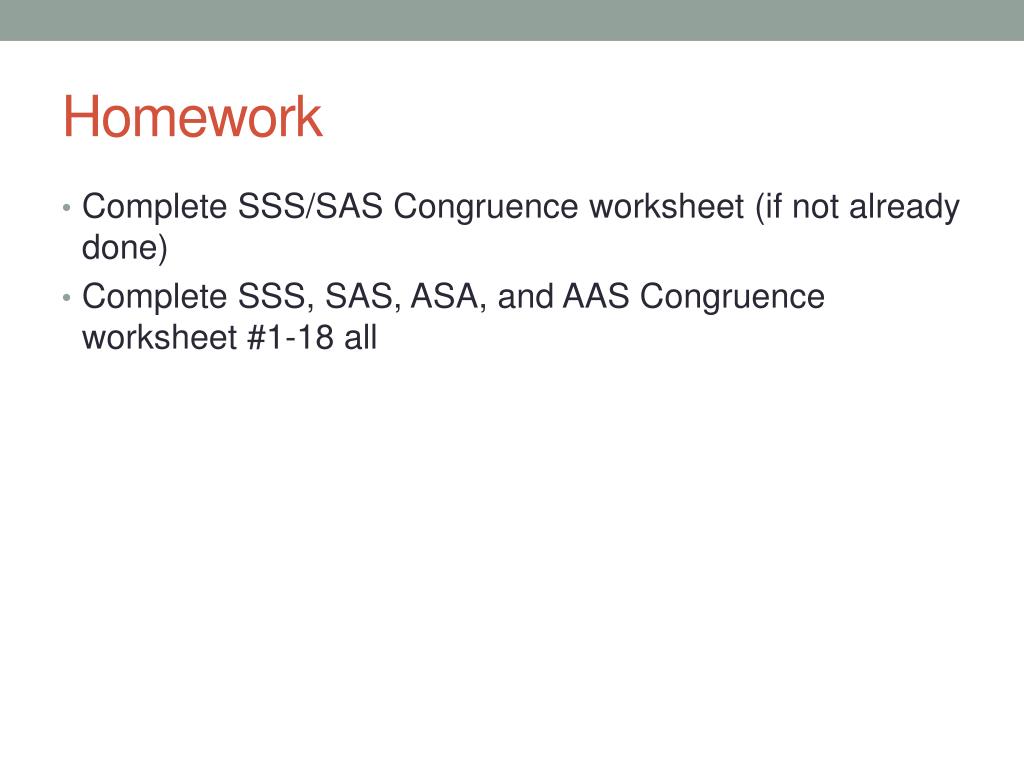 Homework

• Complete SSS/SAS Congruence worksheet (if not already done)
• Complete SSS, SAS, ASA, and AAS Congruence worksheet #1-18 all